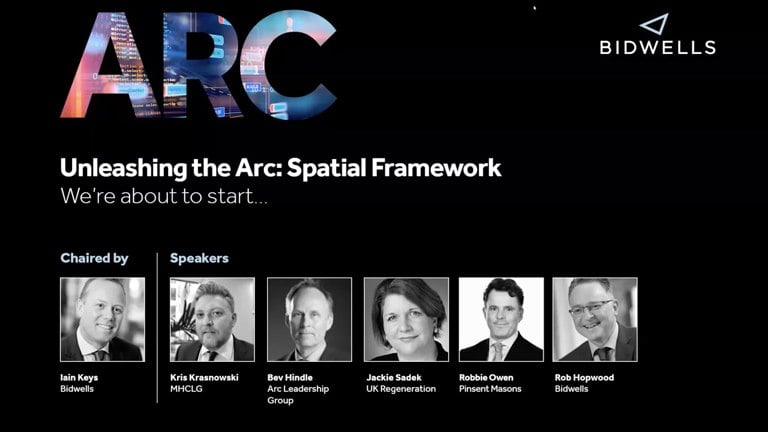 ARC

BIDWELLS

Unleashing the Arc: Spatial Framework
We're about to start...

Chaired by

Iain Keys
Bidwells

Speakers

Kris Krasnowski
MHCLG

Bev Hindle
Arc Leadership Group

Jackie Sadek
UK Regeneration

Robbie Owen
Pinsent Masons

Rob Hopwood
Bidwells